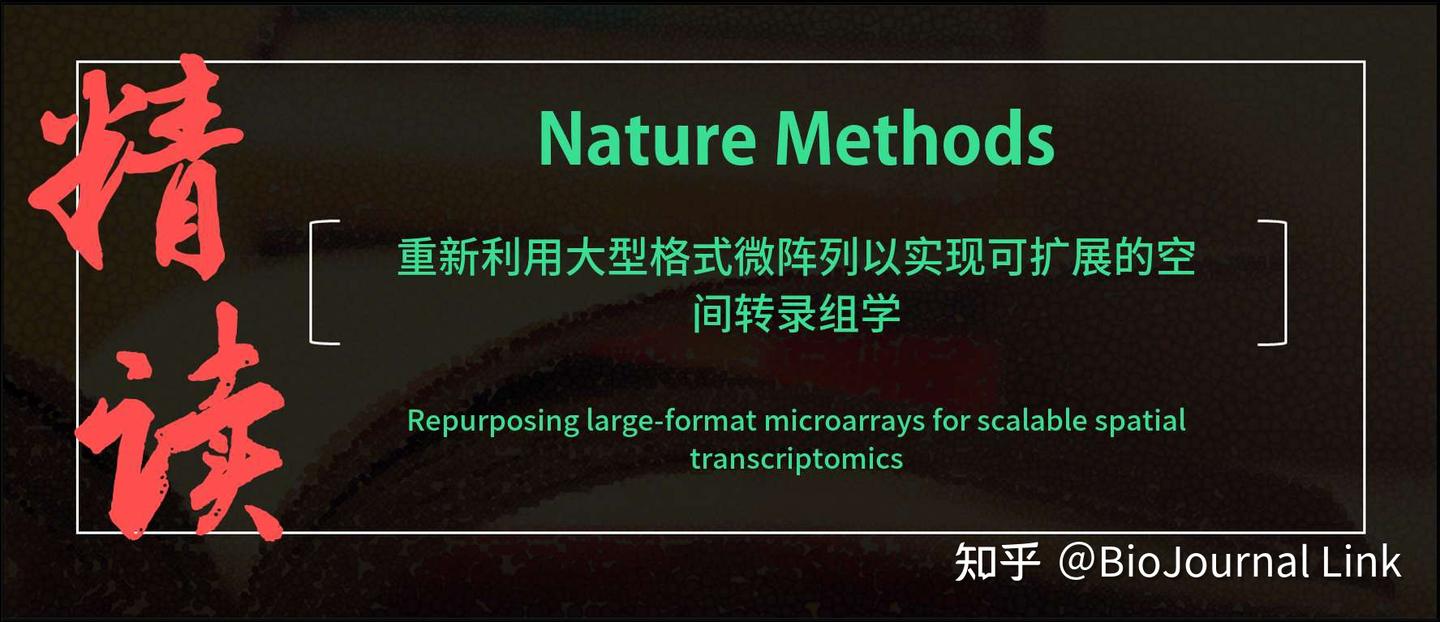 精读

Nature Methods

重新利用大型格式微阵列以实现可扩展的空间转录组学

Repurposing large-format microarrays for scalable spatial transcriptomics

知乎 @BioJournal Link